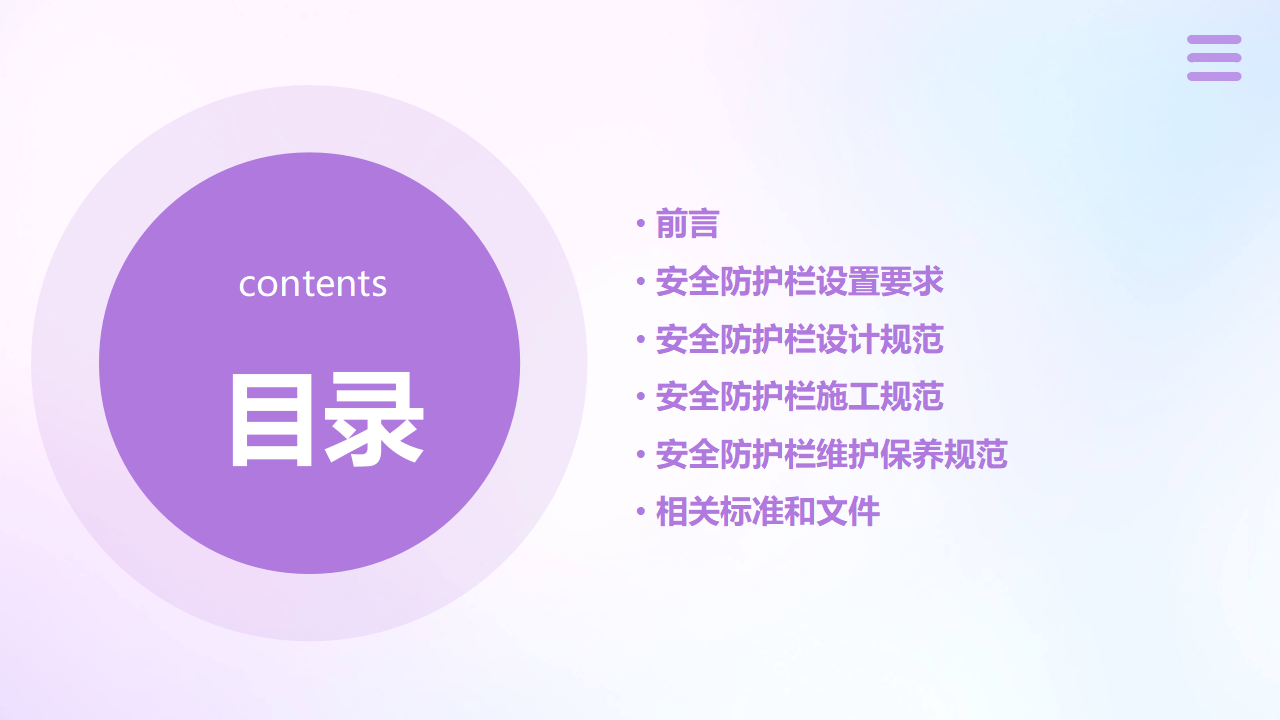 contents

目录

• 前言
• 安全防护栏设置要求
• 安全防护栏设计规范
• 安全防护栏施工规范
• 安全防护栏维护保养规范
• 相关标准和文件